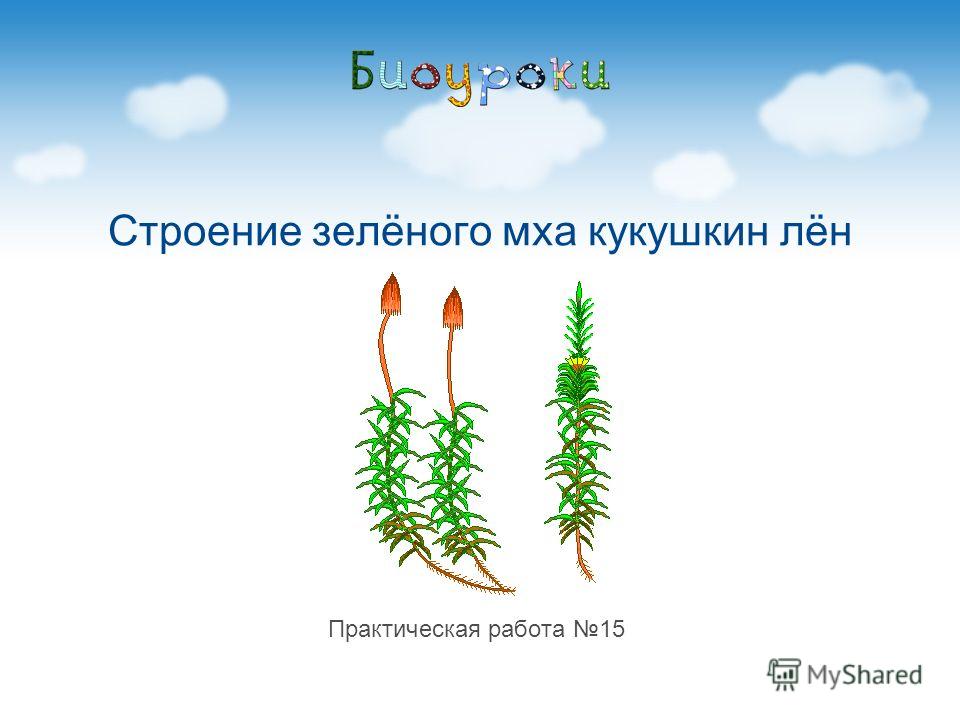 Биоуроки

Строение зелёного мха кукушкин лён

Практическая работа №15

MyShared